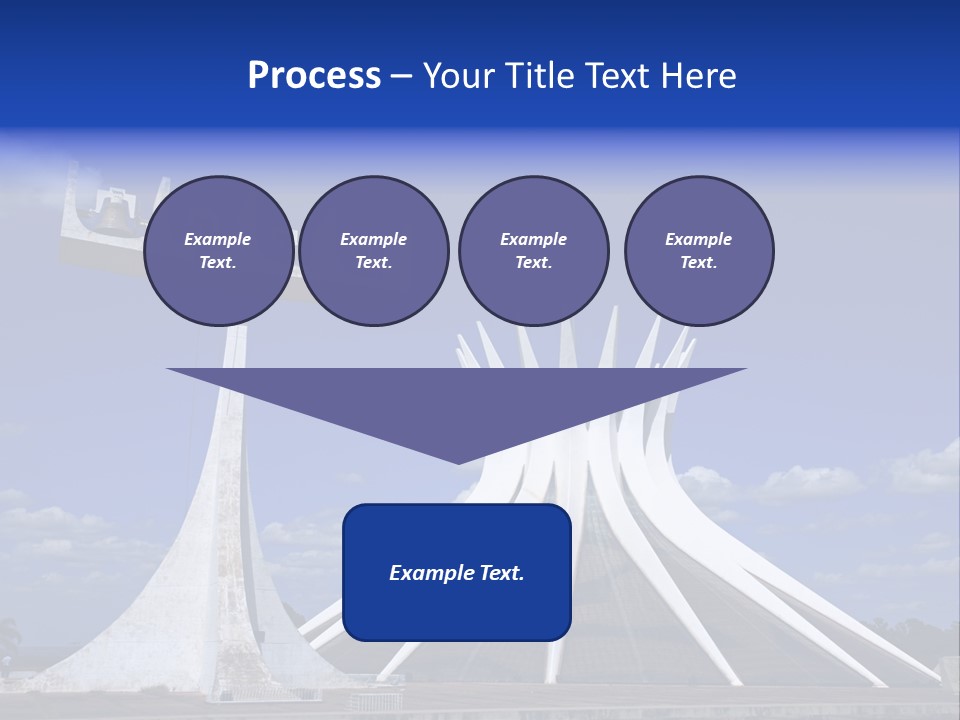 Process – Your Title Text Here

Example Text.

Example Text.

Example Text.

Example Text.

Example Text.